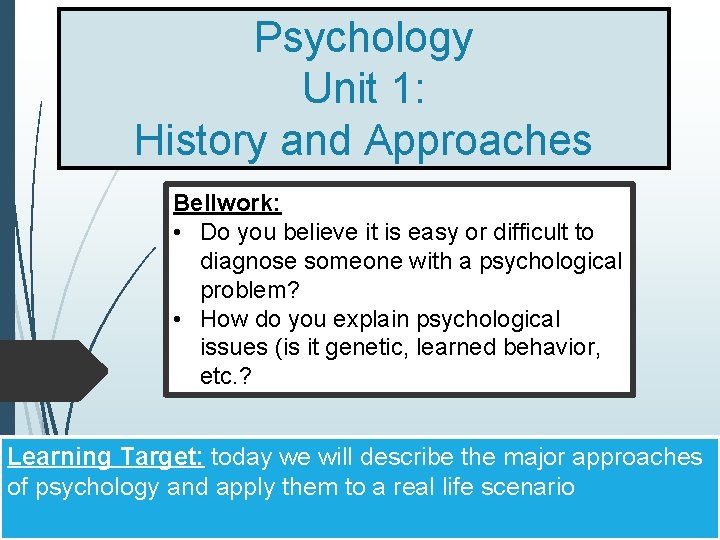 Psychology
Unit 1:
History and Approaches

Bellwork:
• Do you believe it is easy or difficult to diagnose someone with a psychological problem?
• How do you explain psychological issues (is it genetic, learned behavior, etc.?

Learning Target: today we will describe the major approaches of psychology and apply them to a real life scenario